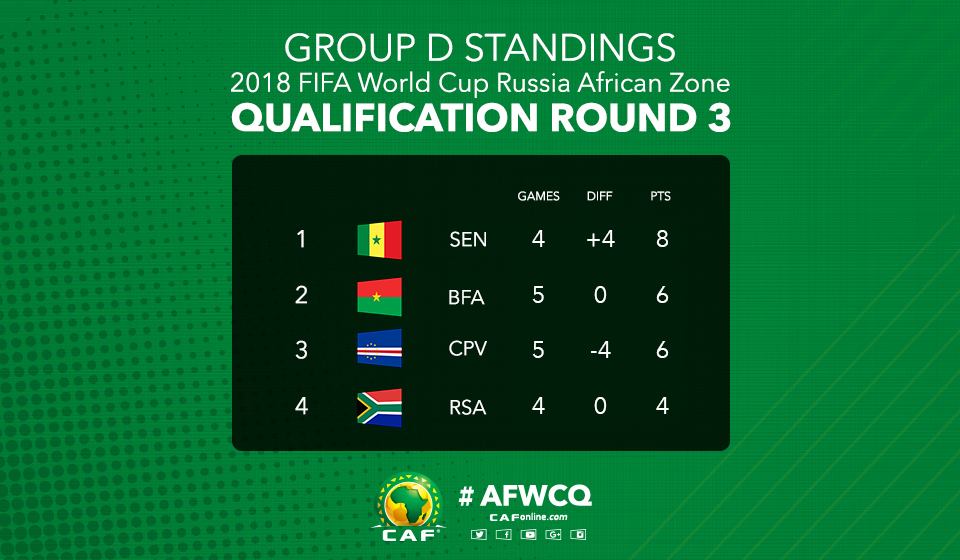 GROUP D STANDINGS
2018 FIFA World Cup Russia African Zone
QUALIFICATION ROUND 3

| | | | GAMES | DIFF | PTS |
|---|---|---|---|---|---|
| 1 | | SEN | 4 | +4 | 8 |
| 2 | | BFA | 5 | 0 | 6 |
| 3 | | CPV | 5 | -4 | 6 |
| 4 | | RSA | 4 | 0 | 4 |

CAF
# AFWCQ
CAFonline.com